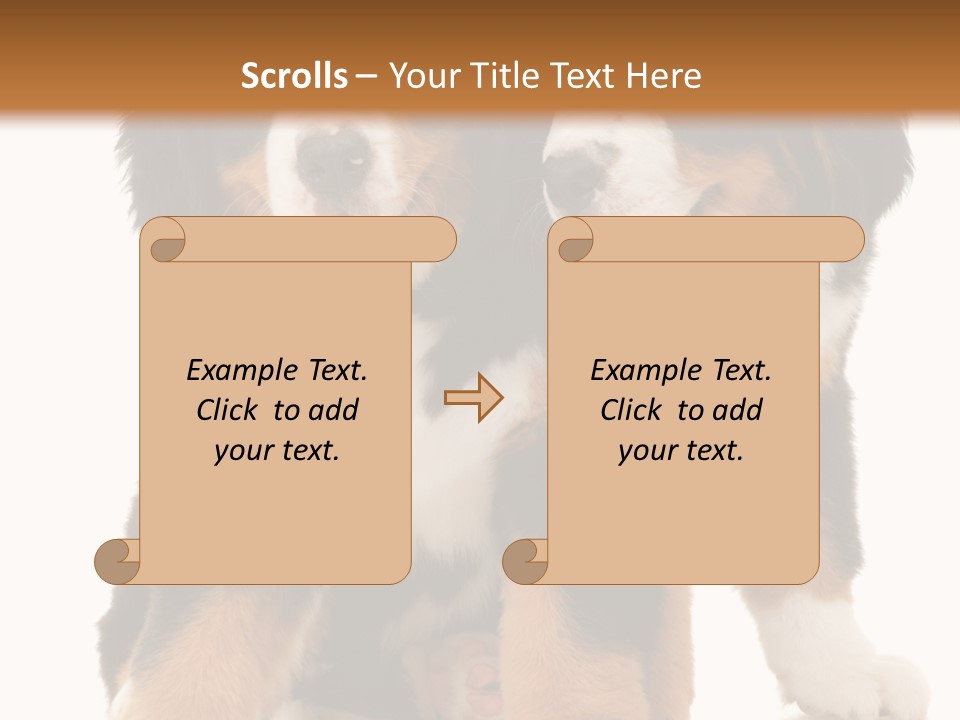 Scrolls – Your Title Text Here

Example Text. Click to add your text.

Example Text. Click to add your text.